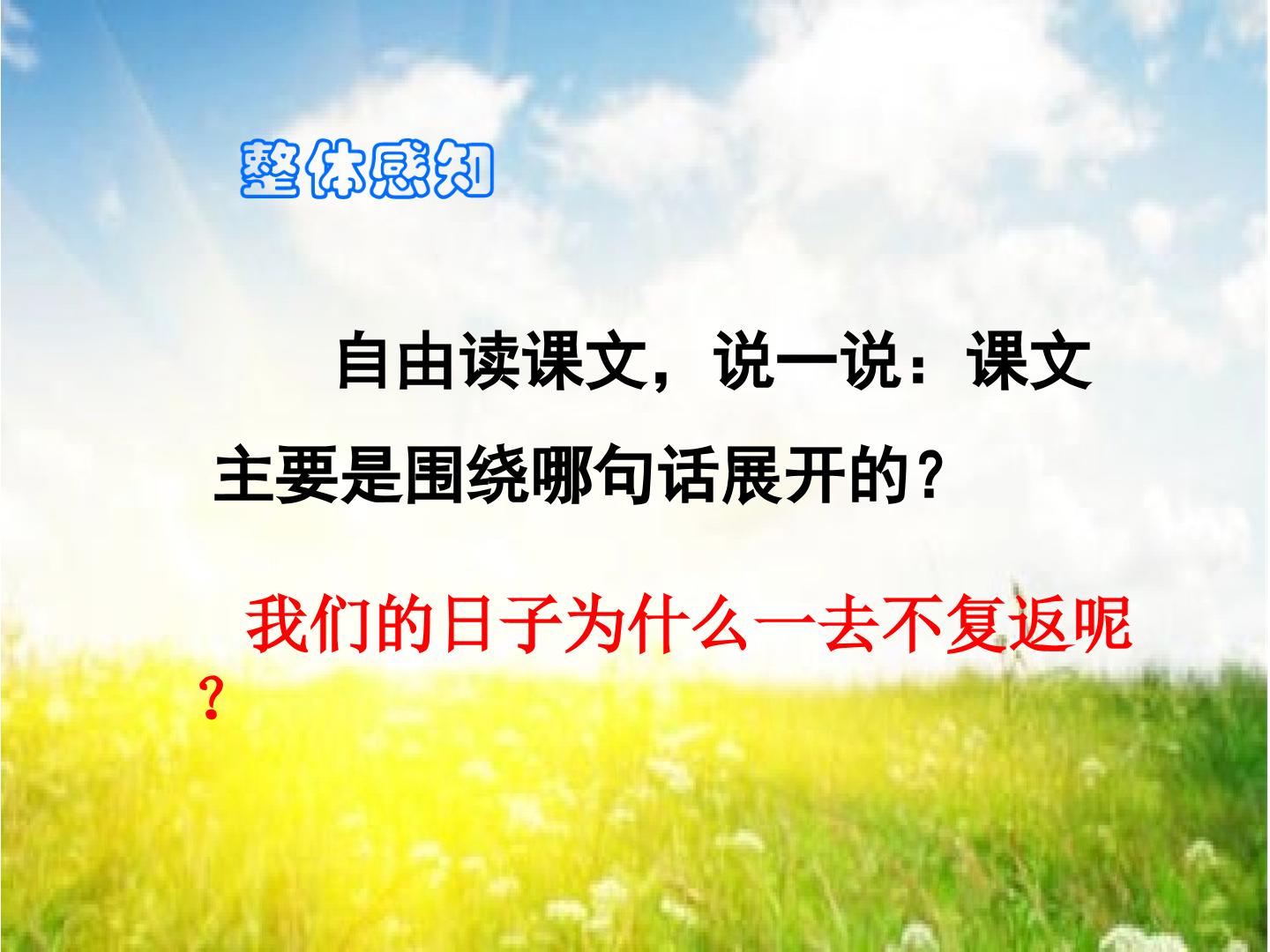 整体感知

自由读课文，说一说：课文主要是围绕哪句话展开的？

我们的日子为什么一去不复返呢？